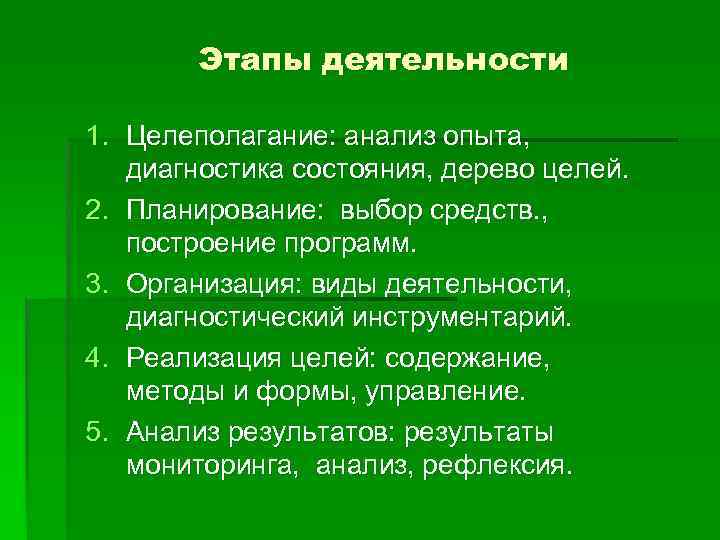 Этапы деятельности

1. Целеполагание: анализ опыта, диагностика состояния, дерево целей.
2. Планирование: выбор средств., построение программ.
3. Организация: виды деятельности, диагностический инструментарий.
4. Реализация целей: содержание, методы и формы, управление.
5. Анализ результатов: результаты мониторинга, анализ, рефлексия.